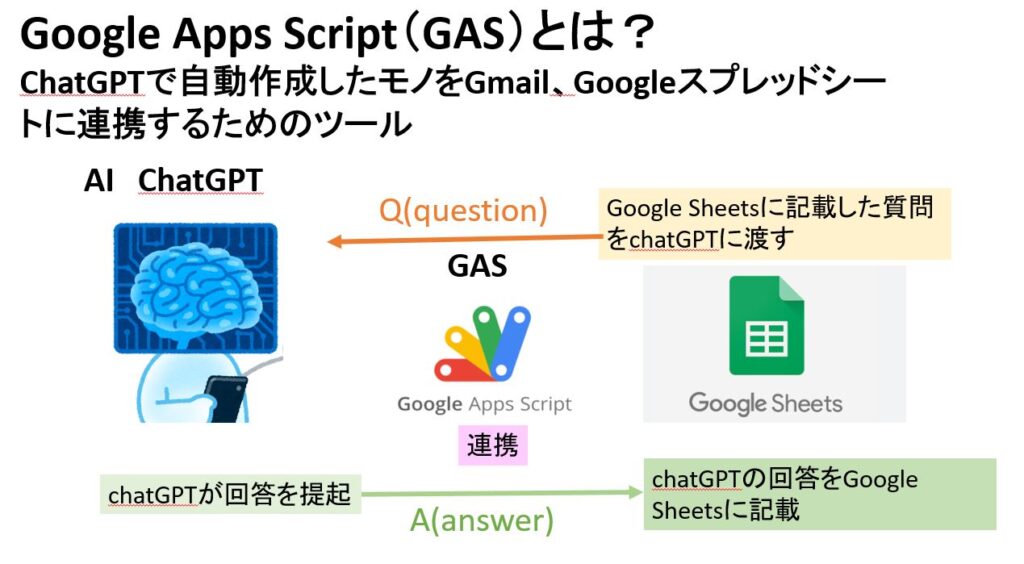 Google Apps Script（GAS）とは？
ChatGPTで自動作成したモノをGmail、Googleスプレッドシートに連携するためのツール

AI ChatGPT

Q(question)

Google Sheetsに記載した質問をchatGPTに渡す

GAS

Google Apps Script

Google Sheets

連携

chatGPTが回答を提起

A(answer)

chatGPTの回答をGoogle Sheetsに記載